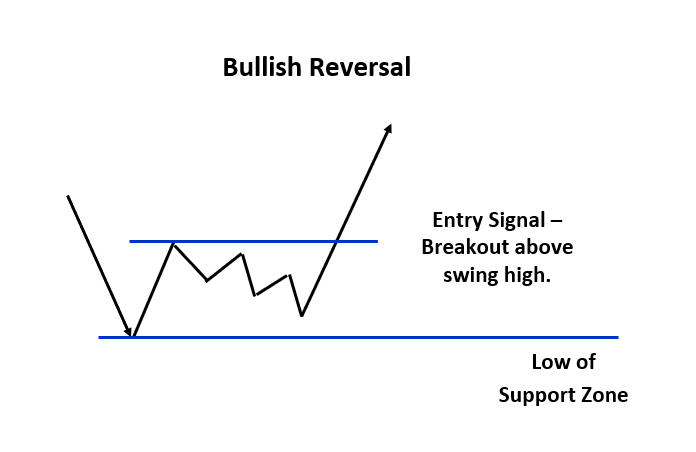 Bullish Reversal

Entry Signal – Breakout above swing high.

Low of Support Zone